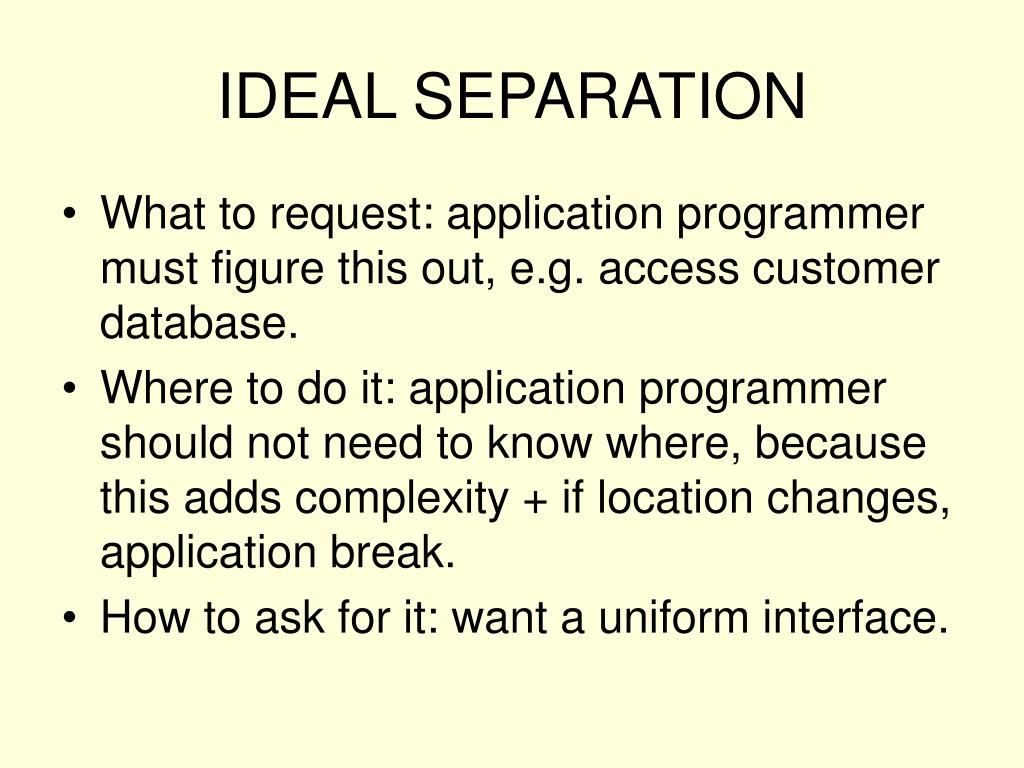 IDEAL SEPARATION

• What to request: application programmer must figure this out, e.g. access customer database.
• Where to do it: application programmer should not need to know where, because this adds complexity + if location changes, application break.
• How to ask for it: want a uniform interface.